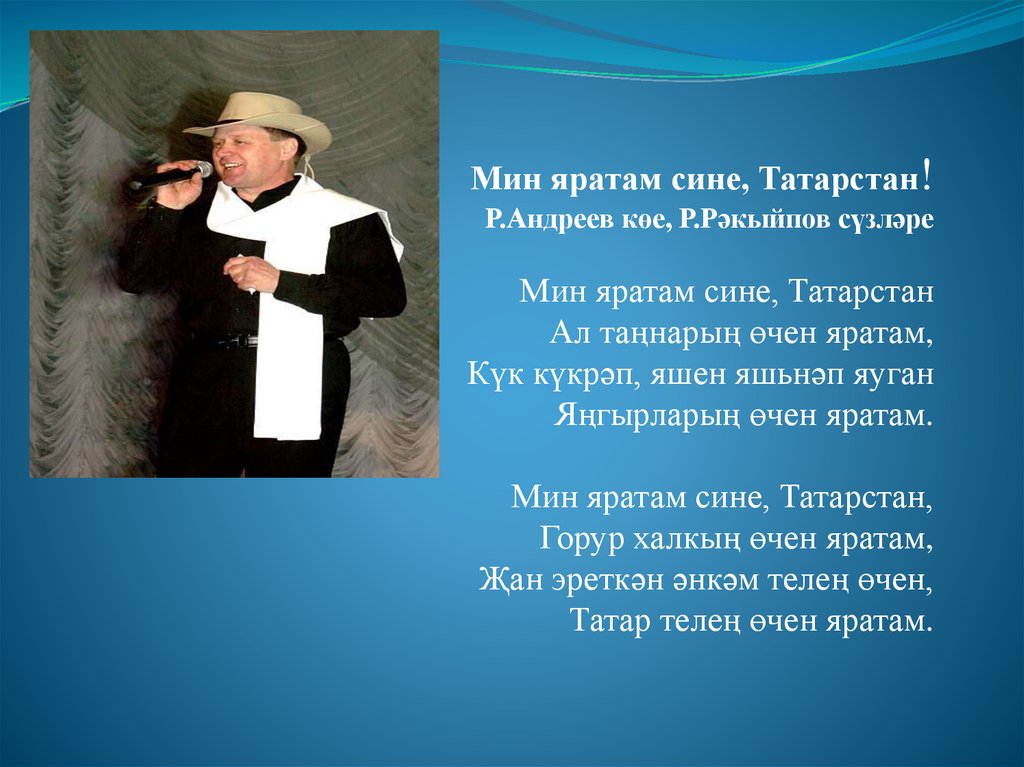 Мин яратам сине, Татарстан!
Р.Андреев көе, Р.Рәкыйпов сүзләре

Мин яратам сине, Татарстан
Ал таңнарың өчен яратам,
Күк күкрәп, яшен яшьнәп яуган
Яңгырларың өчен яратам.

Мин яратам сине, Татарстан,
Горур халкың өчен яратам,
Җан эреткән әнкәм телең өчен,
Татар телең өчен яратам.